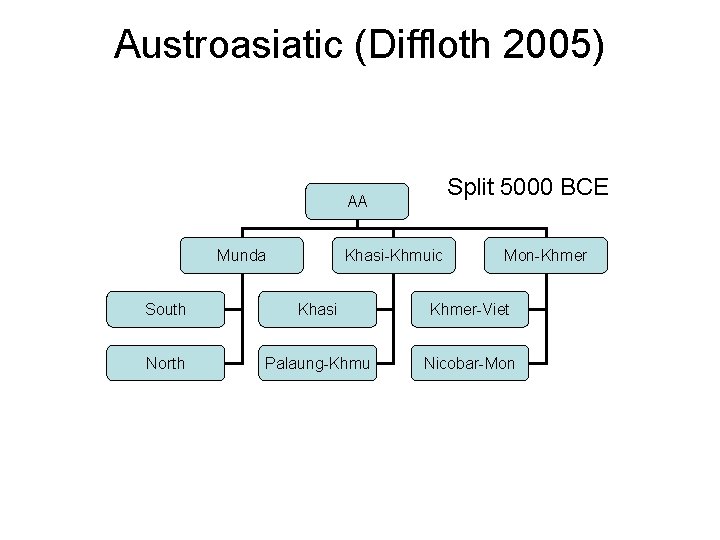 Austroasiatic (Diffloth 2005)

Split 5000 BCE

AA

Munda

Khasi-Khmuic

Mon-Khmer

South

North

Khasi

Palaung-Khmu

Khmer-Viet

Nicobar-Mon